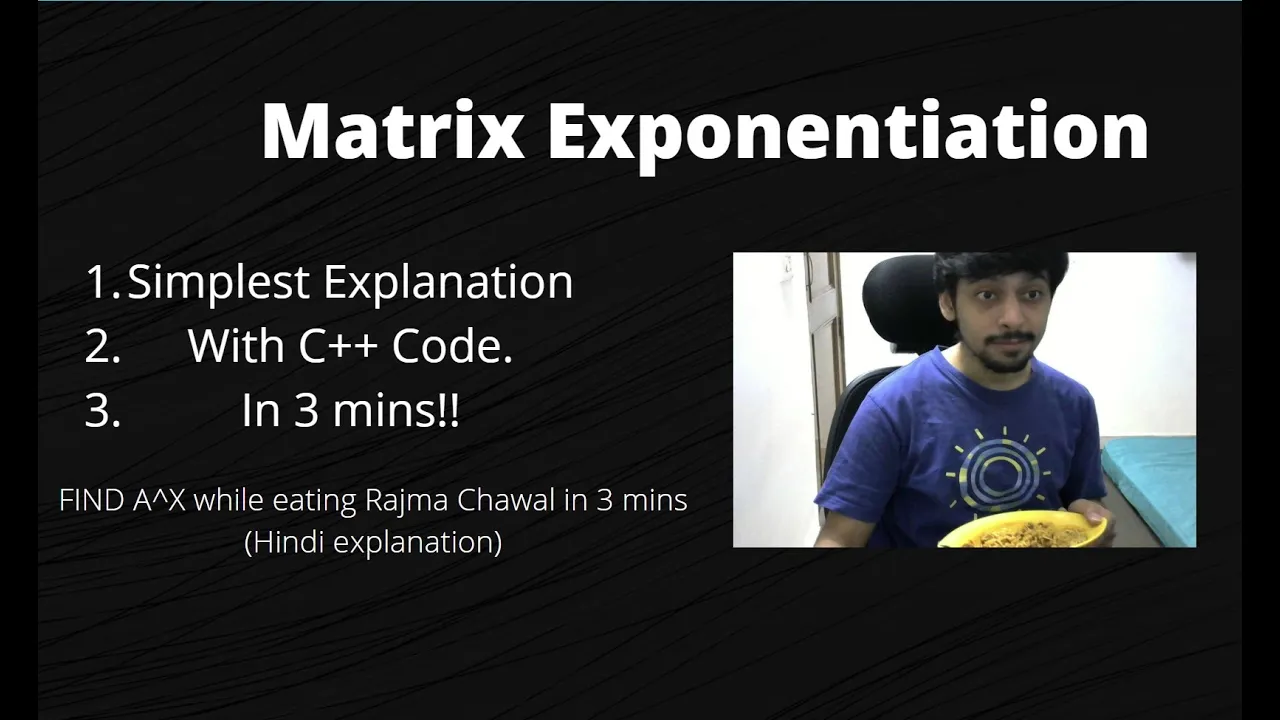 Matrix Exponentiation

1. Simplest Explanation
2. With C++ Code.
3. In 3 mins!!

FIND A^X while eating Rajma Chawal in 3 mins (Hindi explanation)